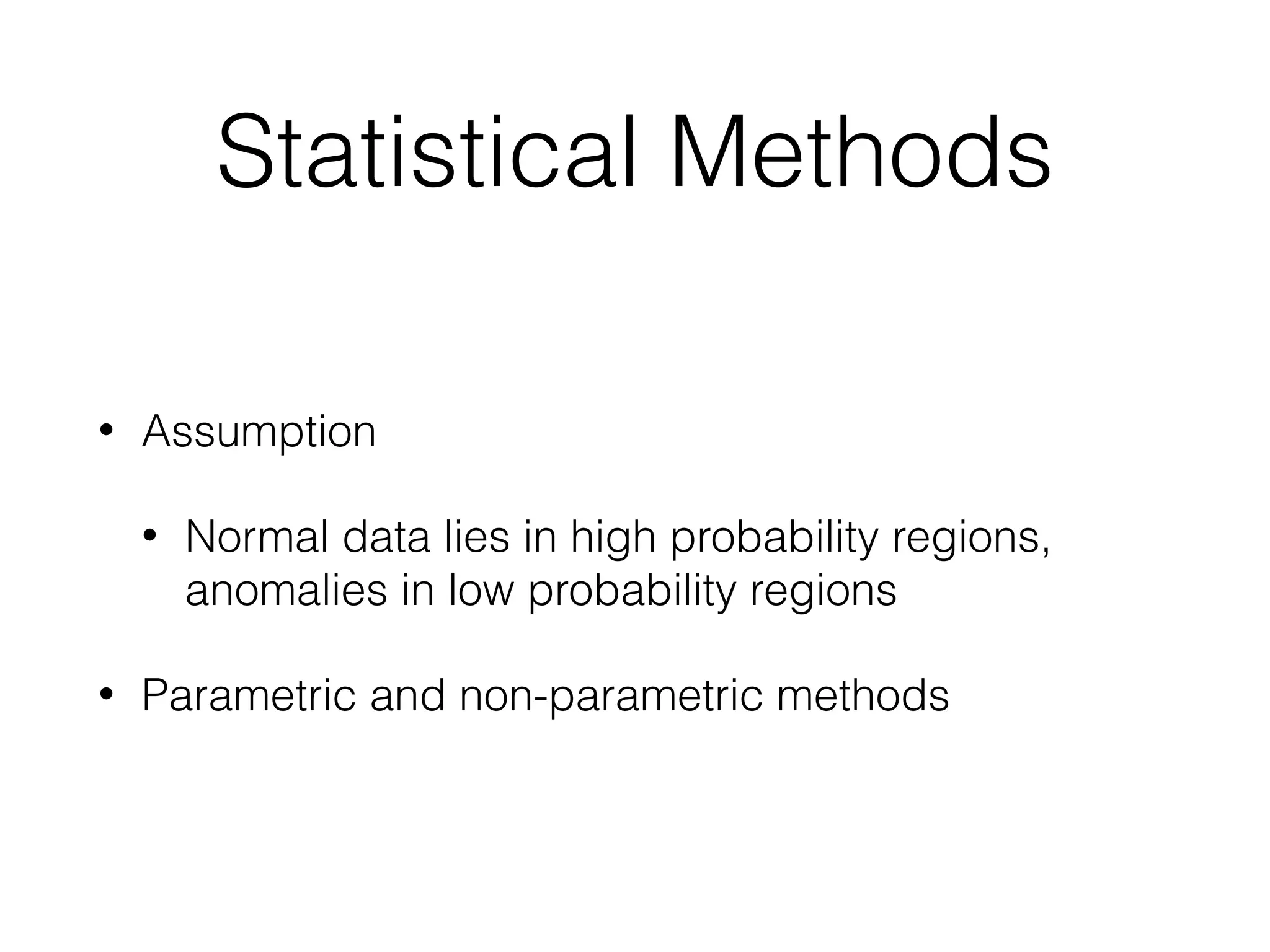 Statistical Methods

• Assumption

  • Normal data lies in high probability regions, anomalies in low probability regions

• Parametric and non-parametric methods